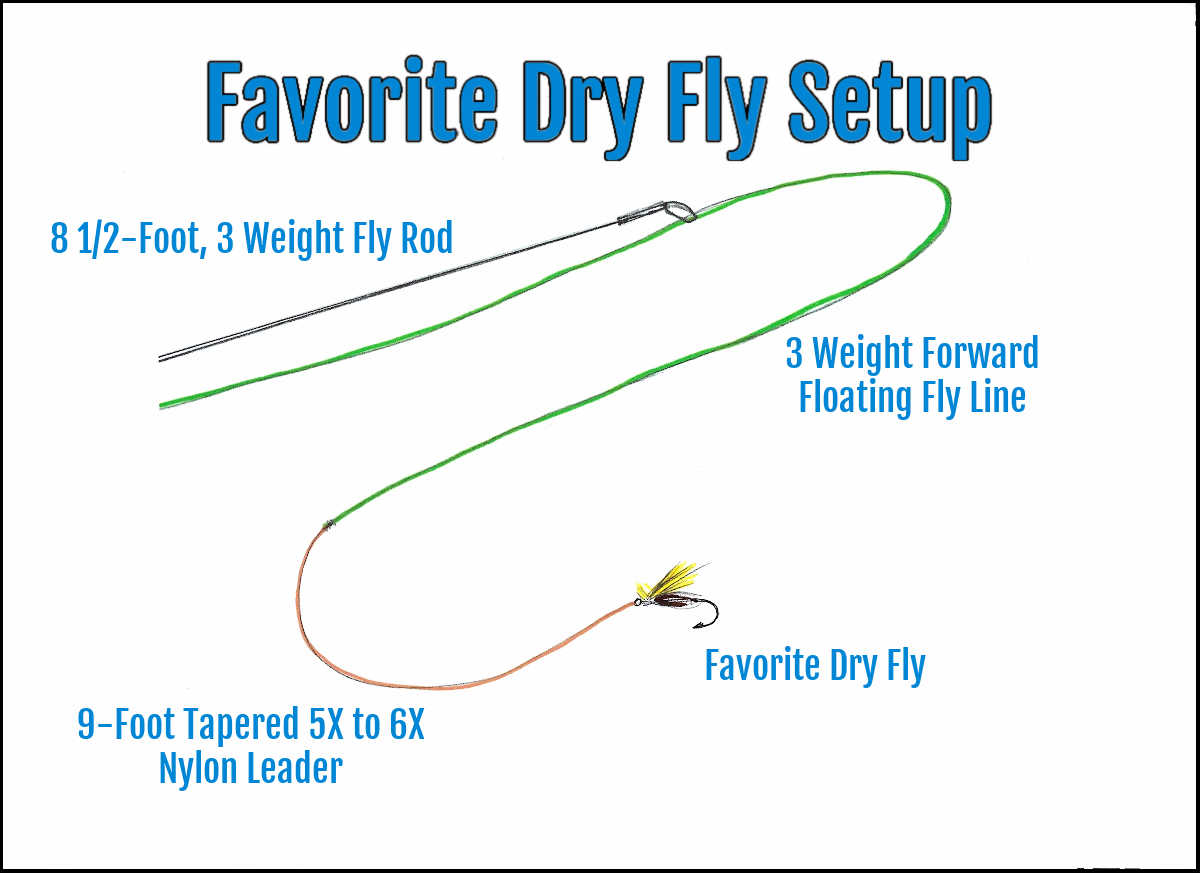 Favorite Dry Fly Setup

8 1/2-Foot, 3 Weight Fly Rod

3 Weight Forward Floating Fly Line

Favorite Dry Fly

9-Foot Tapered 5X to 6X Nylon Leader